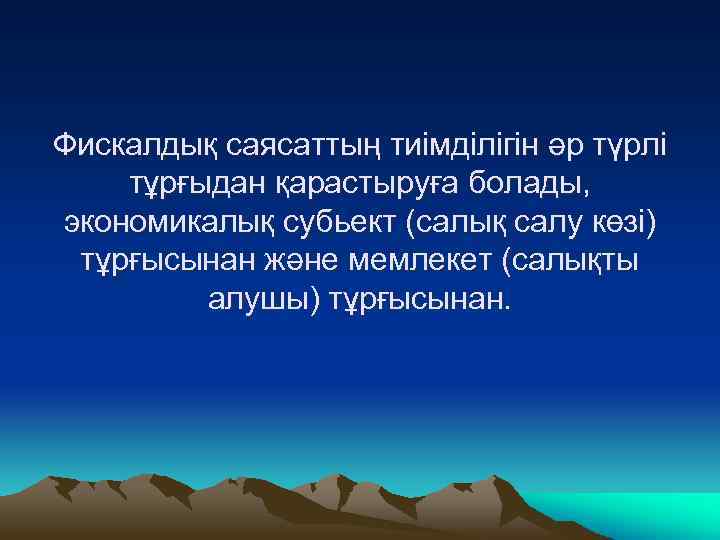 Фискалдық саясаттың тиімділігін әр түрлі тұрғыдан қарастыруға болады, экономикалық субьект (салық салу көзі) тұрғысынан және мемлекет (салықты алушы) тұрғысынан.